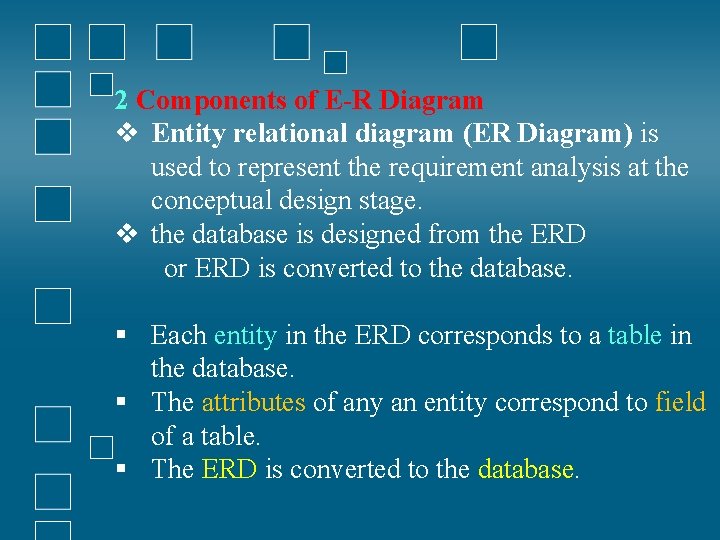 2 Components of E-R Diagram

❖ Entity relational diagram (ER Diagram) is used to represent the requirement analysis at the conceptual design stage.

❖ the database is designed from the ERD
or ERD is converted to the database.

▪ Each entity in the ERD corresponds to a table in the database.

▪ The attributes of any an entity correspond to field of a table.

▪ The ERD is converted to the database.